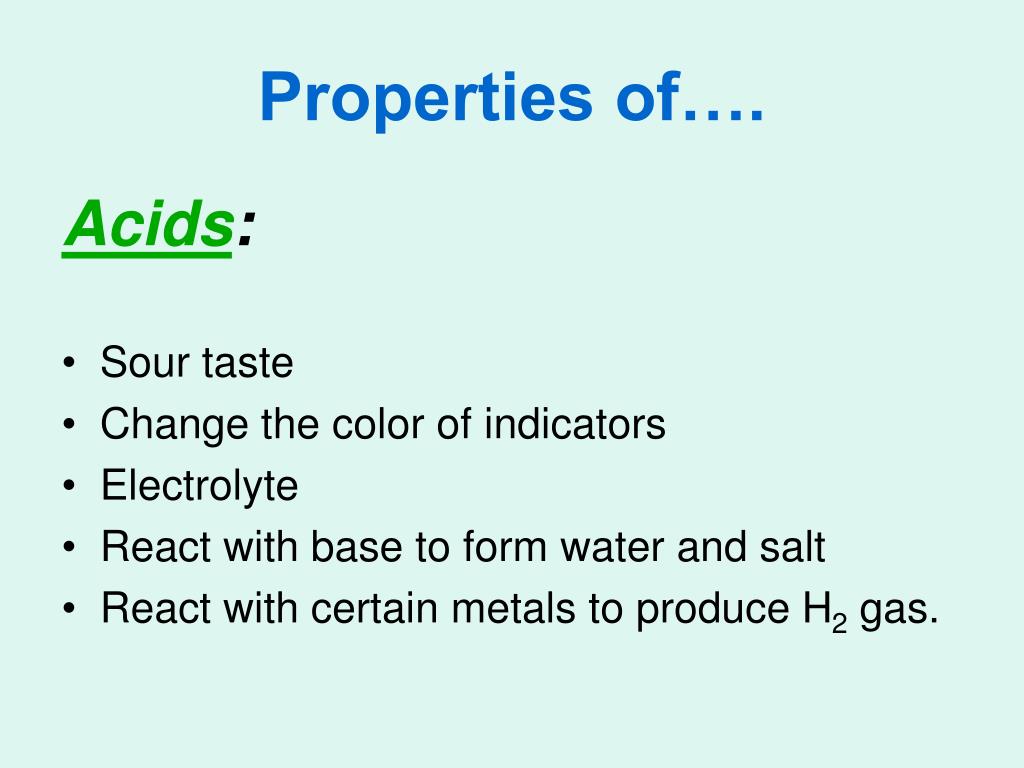 Properties of….

Acids:

• Sour taste
• Change the color of indicators
• Electrolyte
• React with base to form water and salt
• React with certain metals to produce $H_2$ gas.